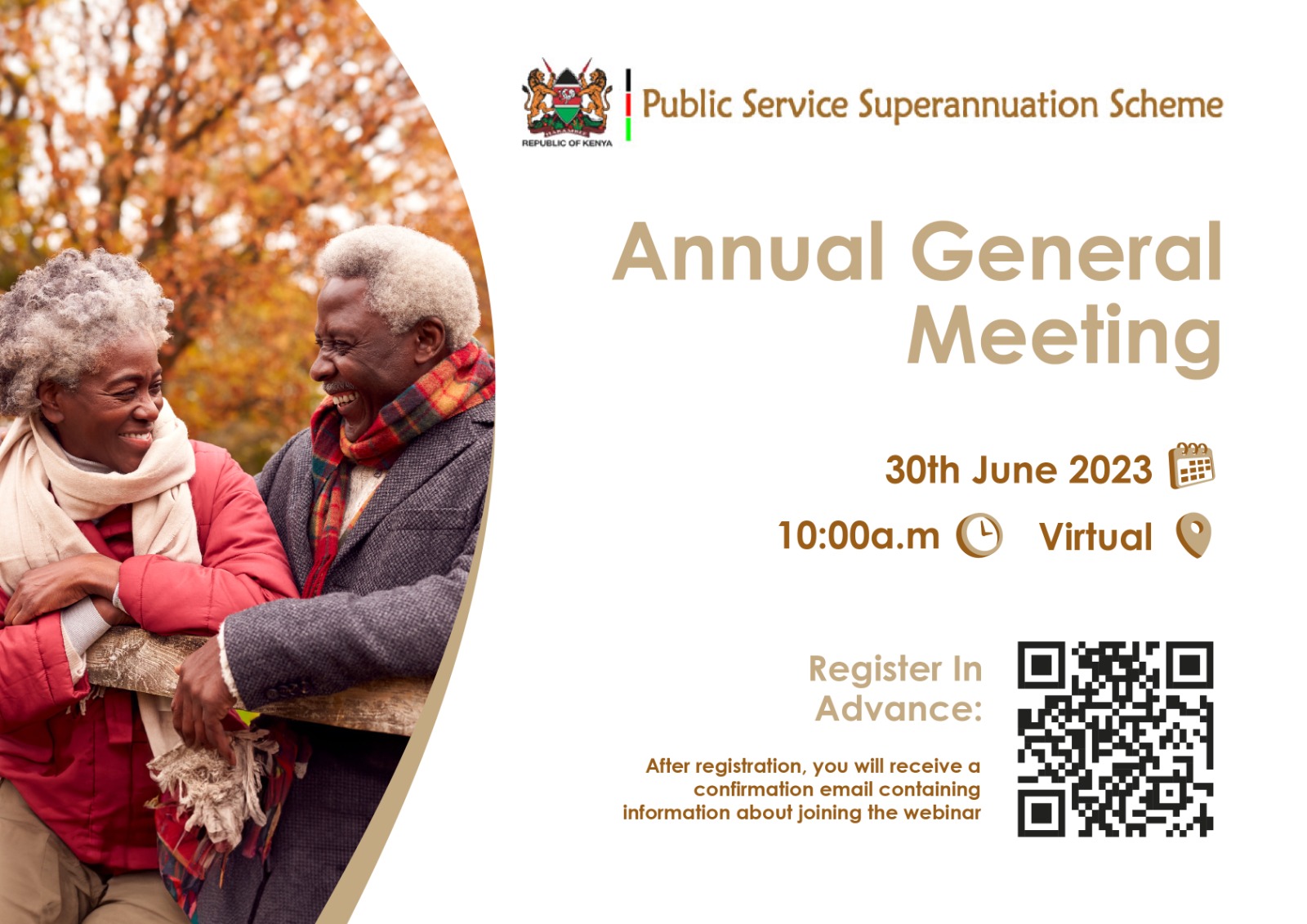 REPUBLIC OF KENYA

Public Service Superannuation Scheme

Annual General Meeting

30th June 2023

10:00a.m Virtual

Register In Advance:

After registration, you will receive a confirmation email containing information about joining the webinar